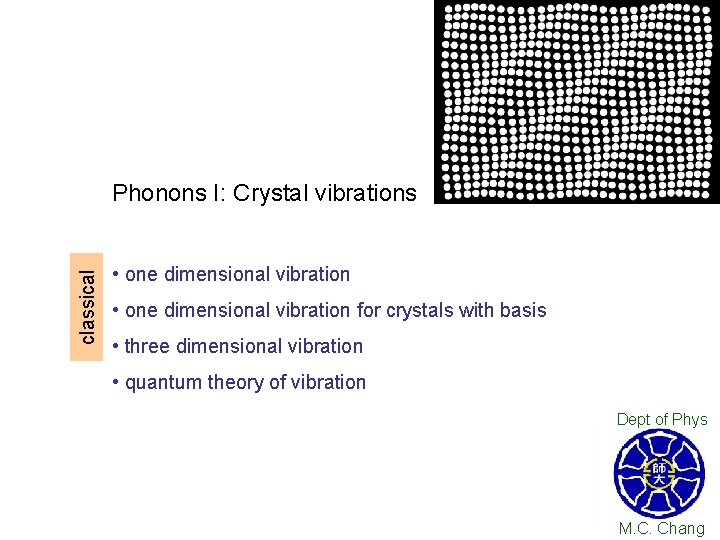 Phonons I: Crystal vibrations

classical

• one dimensional vibration

• one dimensional vibration for crystals with basis

• three dimensional vibration

• quantum theory of vibration

Dept of Phys

師大

M.C. Chang